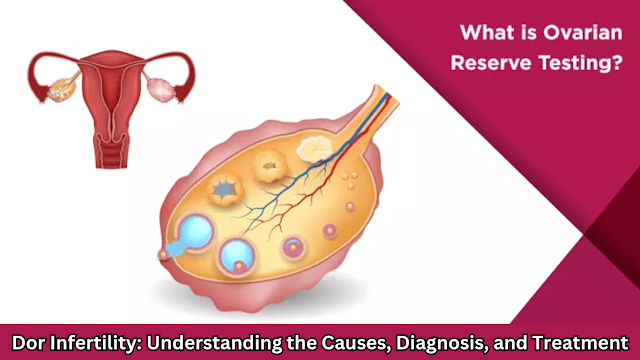 What is Ovarian Reserve Testing?

Dor Infertility: Understanding the Causes, Diagnosis, and Treatment